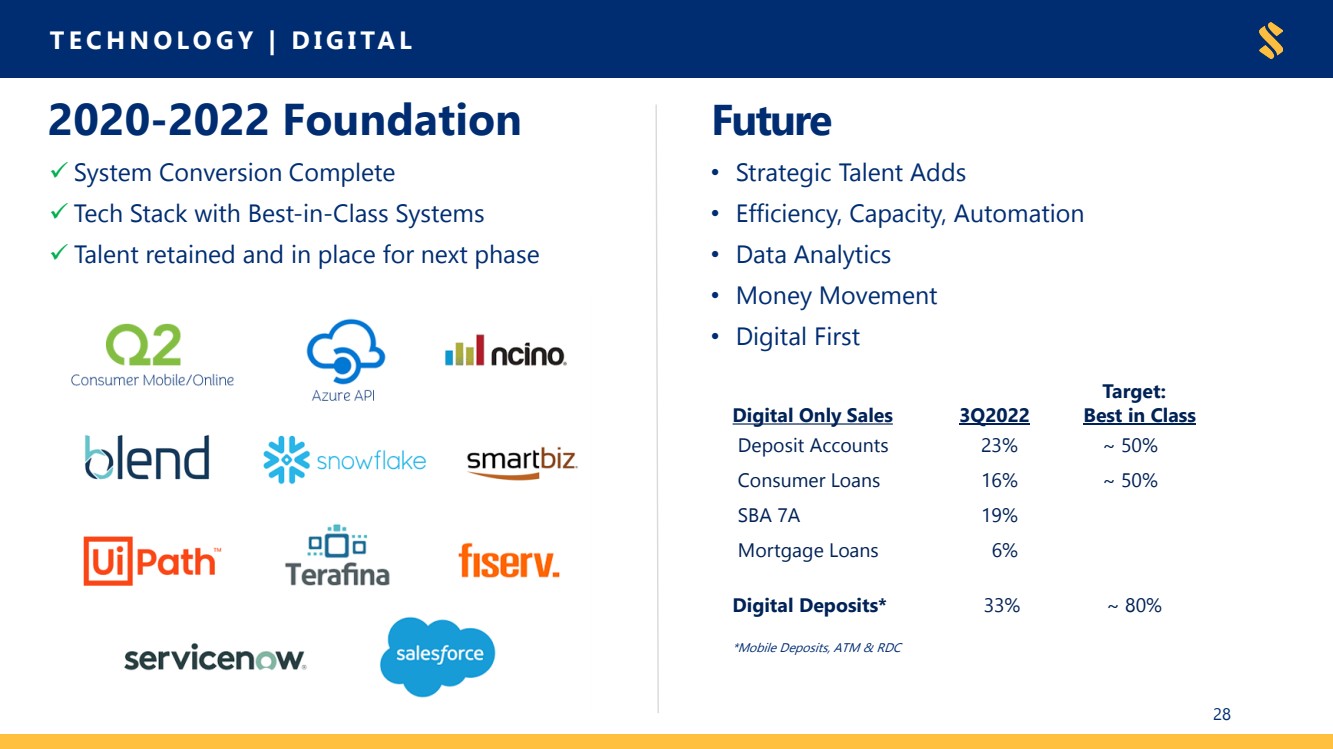 TECHNOLOGY | DIGITAL

2020-2022 Foundation

✓ System Conversion Complete
✓ Tech Stack with Best-in-Class Systems
✓ Talent retained and in place for next phase

Q2
Consumer Mobile/Online

Azure API

ncino.

blend

snowflake

smartbiz

UiPath™

Terafina

fiserv.

servicenow.

salesforce

Future

• Strategic Talent Adds
• Efficiency, Capacity, Automation
• Data Analytics
• Money Movement
• Digital First

| Digital Only Sales | 3Q2022 | Target: Best in Class |
|---|---|---|
| Deposit Accounts | 23% | ~ 50% |
| Consumer Loans | 16% | ~ 50% |
| SBA 7A | 19% | |
| Mortgage Loans | 6% | |
| Digital Deposits* | 33% | ~ 80% |

*Mobile Deposits, ATM & RDC

28